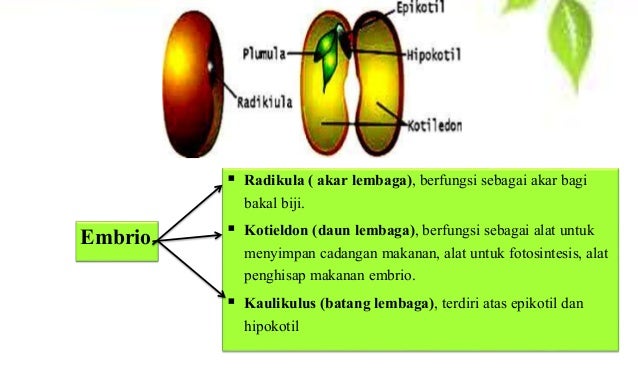 Epikotil
Plumula
Hipokotil
Radikiula
Kotiledon

Embrio

▪ **Radikula ( akar lembaga)**, berfungsi sebagai akar bagi bakal biji.

▪ **Kotieldon (daun lembaga)**, berfungsi sebagai alat untuk menyimpan cadangan makanan, alat untuk fotosintesis, alat penghisap makanan embrio.

▪ **Kaulikulus (batang lembaga)**, terdiri atas epikotil dan hipokotil